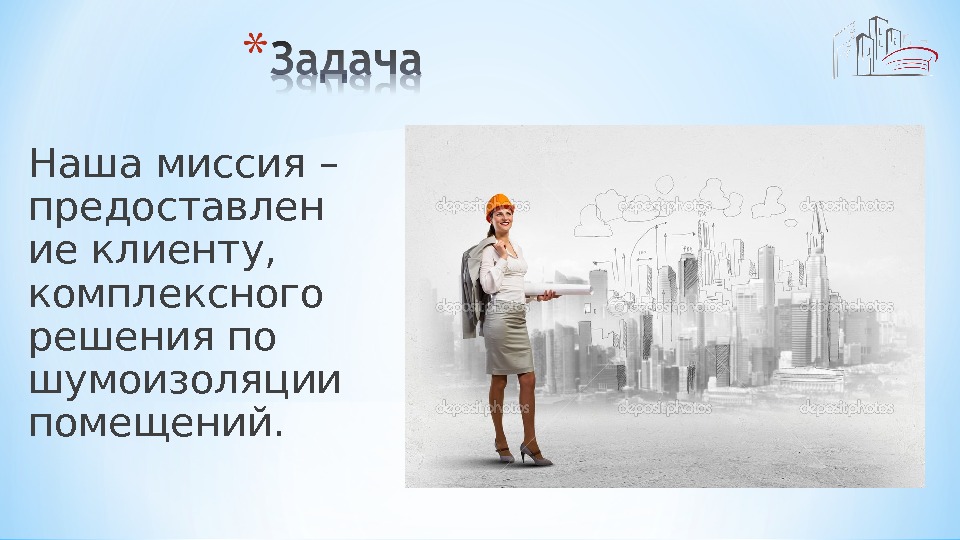 *Задача

Наша миссия – предоставление клиенту, комплексного решения по шумоизоляции помещений.

depositphotos depositphotos depositphotos
depositphotos depositphotos depositphotos
depositphotos depositphotos depositphotos